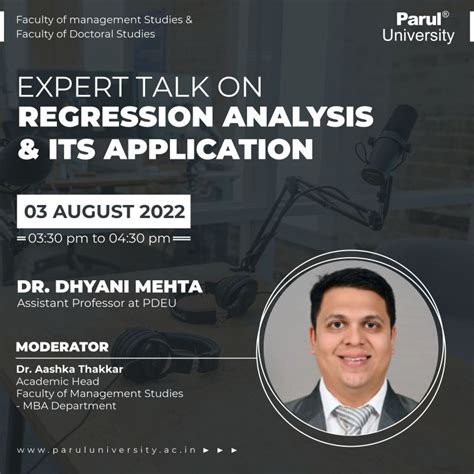 Faculty of management Studies &
Faculty of Doctoral Studies

Parul®
University

EXPERT TALK ON
REGRESSION ANALYSIS
& ITS APPLICATION

03 AUGUST 2022

03:30 pm to 04:30 pm

DR. DHYANI MEHTA
Assistant Professor at PDEU

MODERATOR

Dr. Aashka Thakkar
Academic Head
Faculty of Management Studies
- MBA Department

www.paruluniversity.ac.in ► ► ►